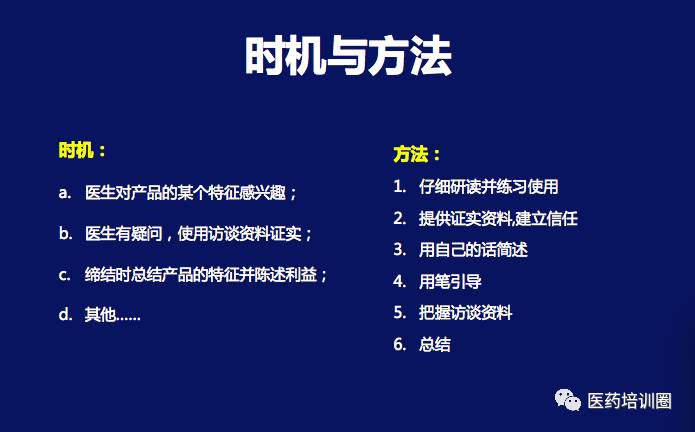 时机与方法

时机：

a. 医生对产品的某个特征感兴趣；

b. 医生有疑问，使用访谈资料证实；

c. 缔结时总结产品的特征并陈述利益；

d. 其他……

方法：

1. 仔细研读并练习使用
2. 提供证实资料,建立信任
3. 用自己的话简述
4. 用笔引导
5. 把握访谈资料
6. 总结

医药培训圈